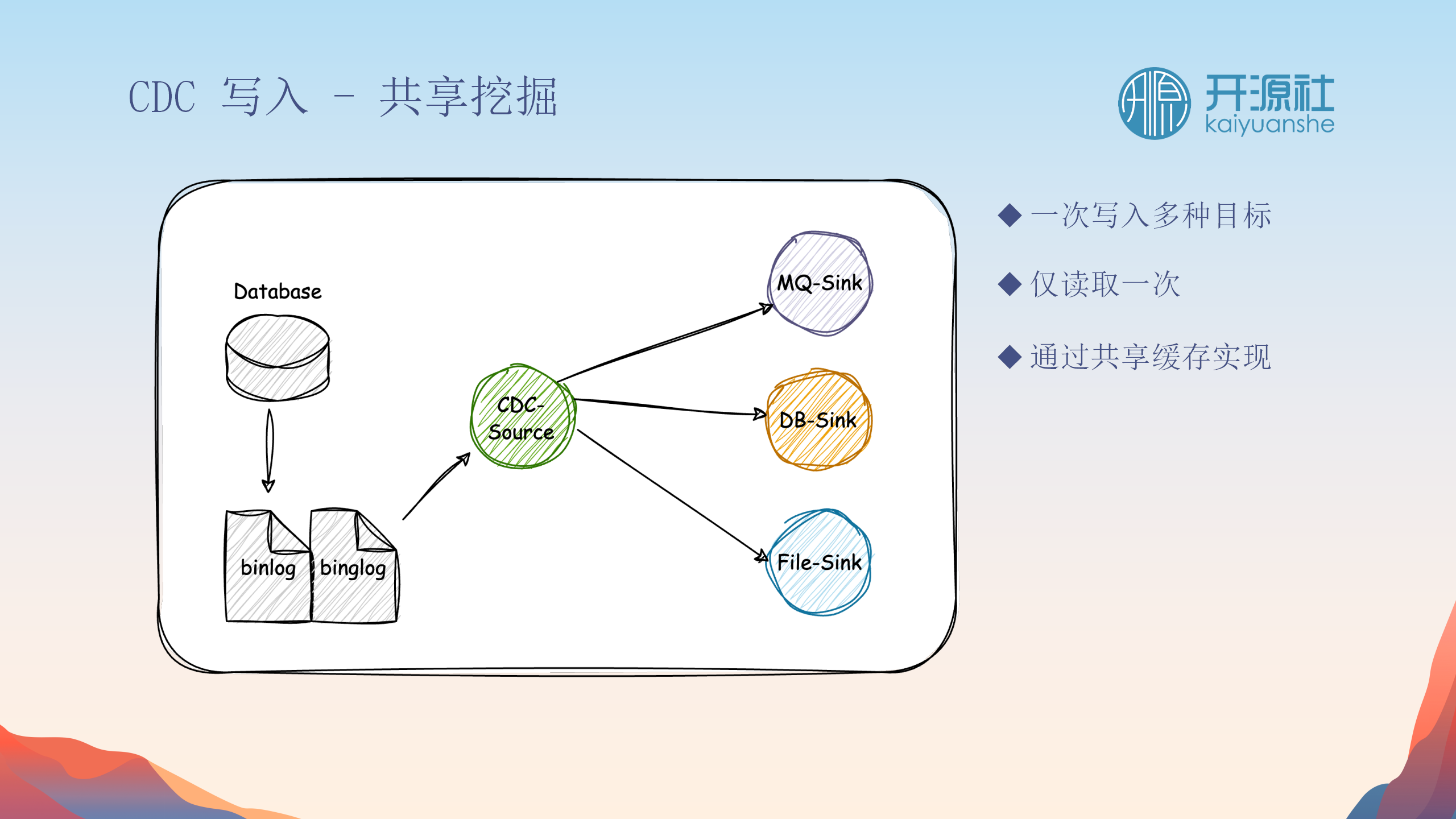 CDC 写入 - 共享挖掘

开源社
kaiyuanshe

Database

binlog

binglog

CDC-Source

MQ-Sink

DB-Sink

File-Sink

◆ 一次写入多种目标

◆ 仅读取一次

◆ 通过共享缓存实现